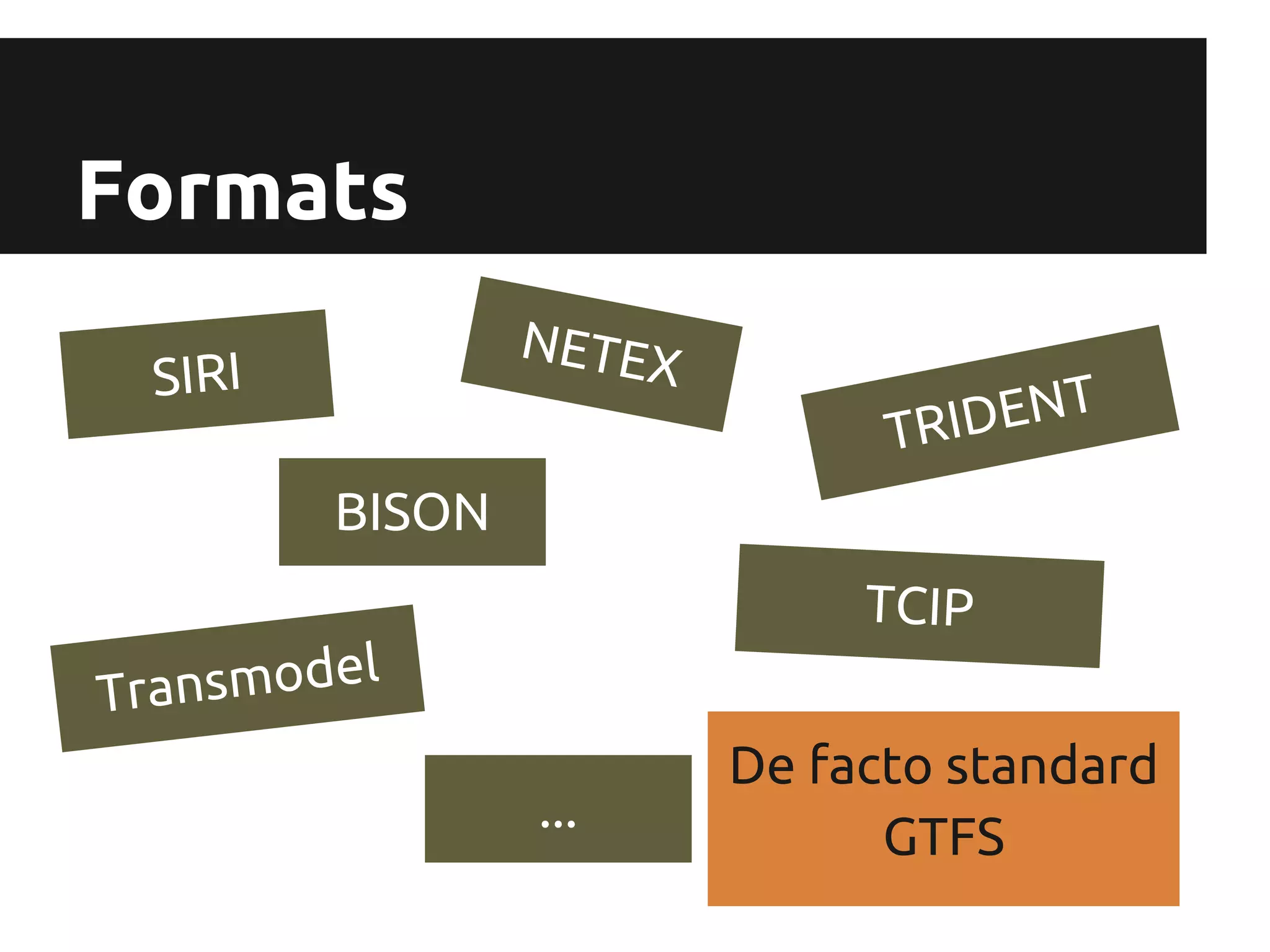 Formats

SIRI

NETEX

TRIDENT

BISON

TCIP

Transmodel

…

De facto standard
GTFS